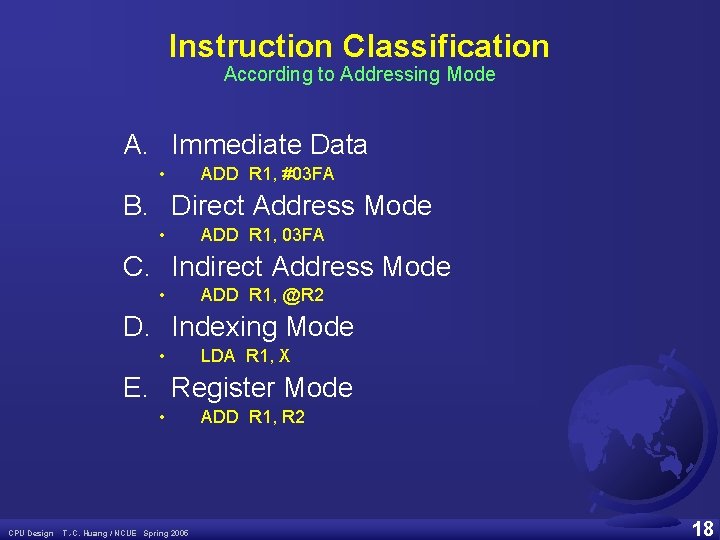 Instruction Classification
According to Addressing Mode

A. Immediate Data
• ADD R1, #03FA

B. Direct Address Mode
• ADD R1, 03FA

C. Indirect Address Mode
• ADD R1, @R2

D. Indexing Mode
• LDA R1, X

E. Register Mode
• ADD R1, R2

CPU Design T.-C. Huang / NCUE Spring 2006

18